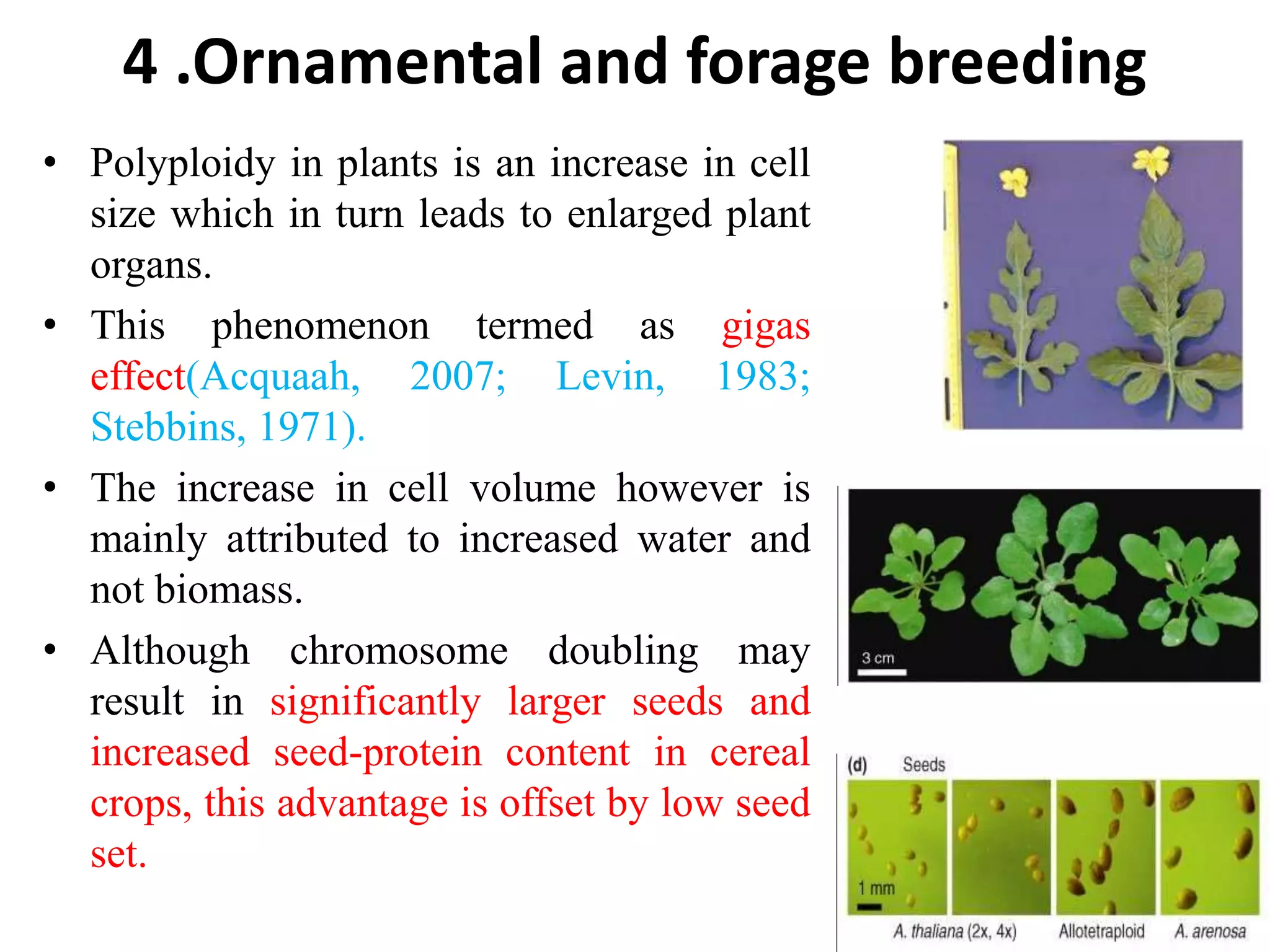 4 .Ornamental and forage breeding

• Polyploidy in plants is an increase in cell size which in turn leads to enlarged plant organs.

• This phenomenon termed as gigas effect(Acquaah, 2007; Levin, 1983; Stebbins, 1971).

• The increase in cell volume however is mainly attributed to increased water and not biomass.

• Although chromosome doubling may result in significantly larger seeds and increased seed-protein content in cereal crops, this advantage is offset by low seed set.

3 cm

(d) Seeds

1 mm

A. thaliana (2x, 4x) Allotetraploid A. arenosa